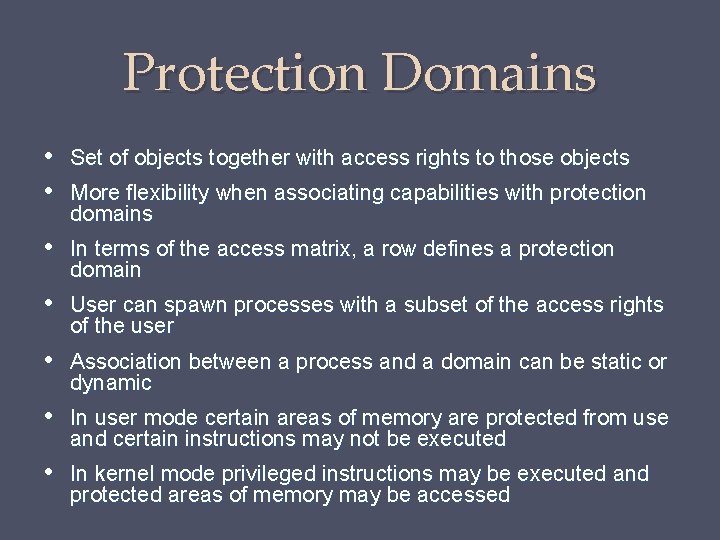 Protection Domains

• Set of objects together with access rights to those objects
• More flexibility when associating capabilities with protection domains
• In terms of the access matrix, a row defines a protection domain
• User can spawn processes with a subset of the access rights of the user
• Association between a process and a domain can be static or dynamic
• In user mode certain areas of memory are protected from use and certain instructions may not be executed
• In kernel mode privileged instructions may be executed and protected areas of memory may be accessed